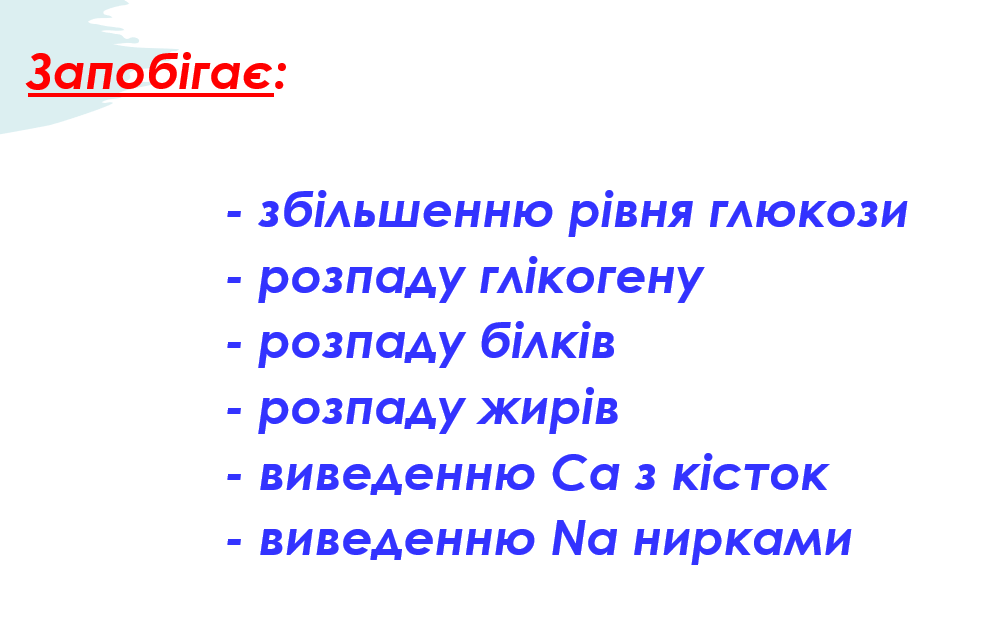 Запобігає:

- збільшенню рівня глюкози
- розпаду глікогену
- розпаду білків
- розпаду жирів
- виведенню Ca з кісток
- виведенню Na нирками